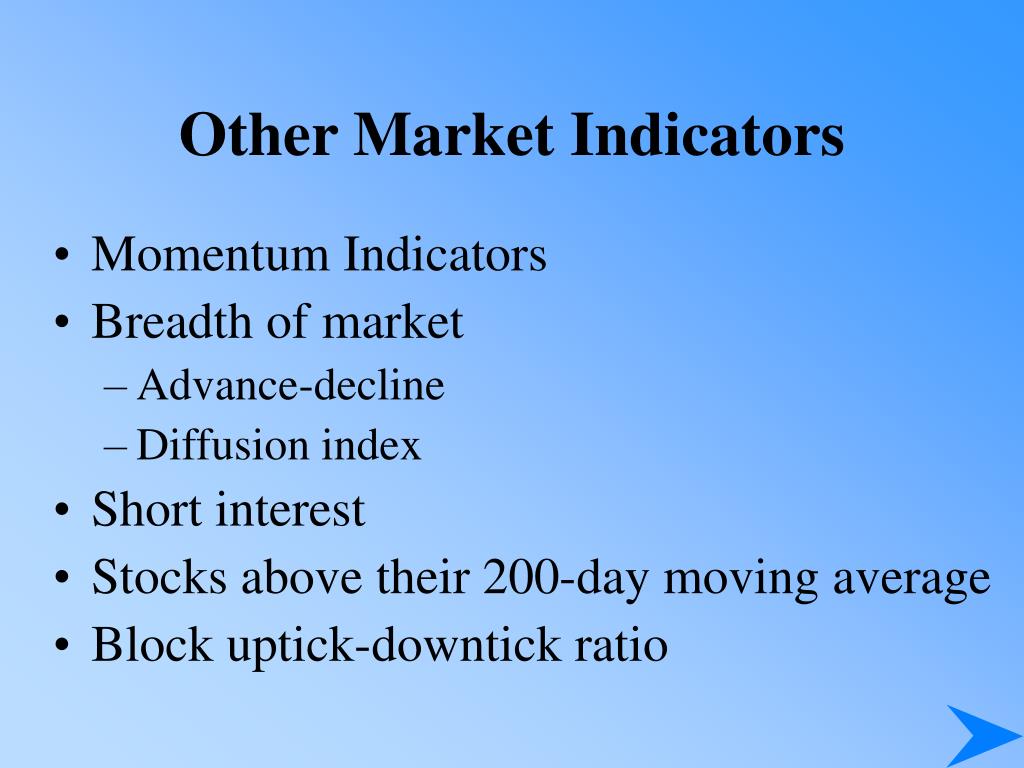 Other Market Indicators

• Momentum Indicators
• Breadth of market
– Advance-decline
– Diffusion index
• Short interest
• Stocks above their 200-day moving average
• Block uptick-downtick ratio